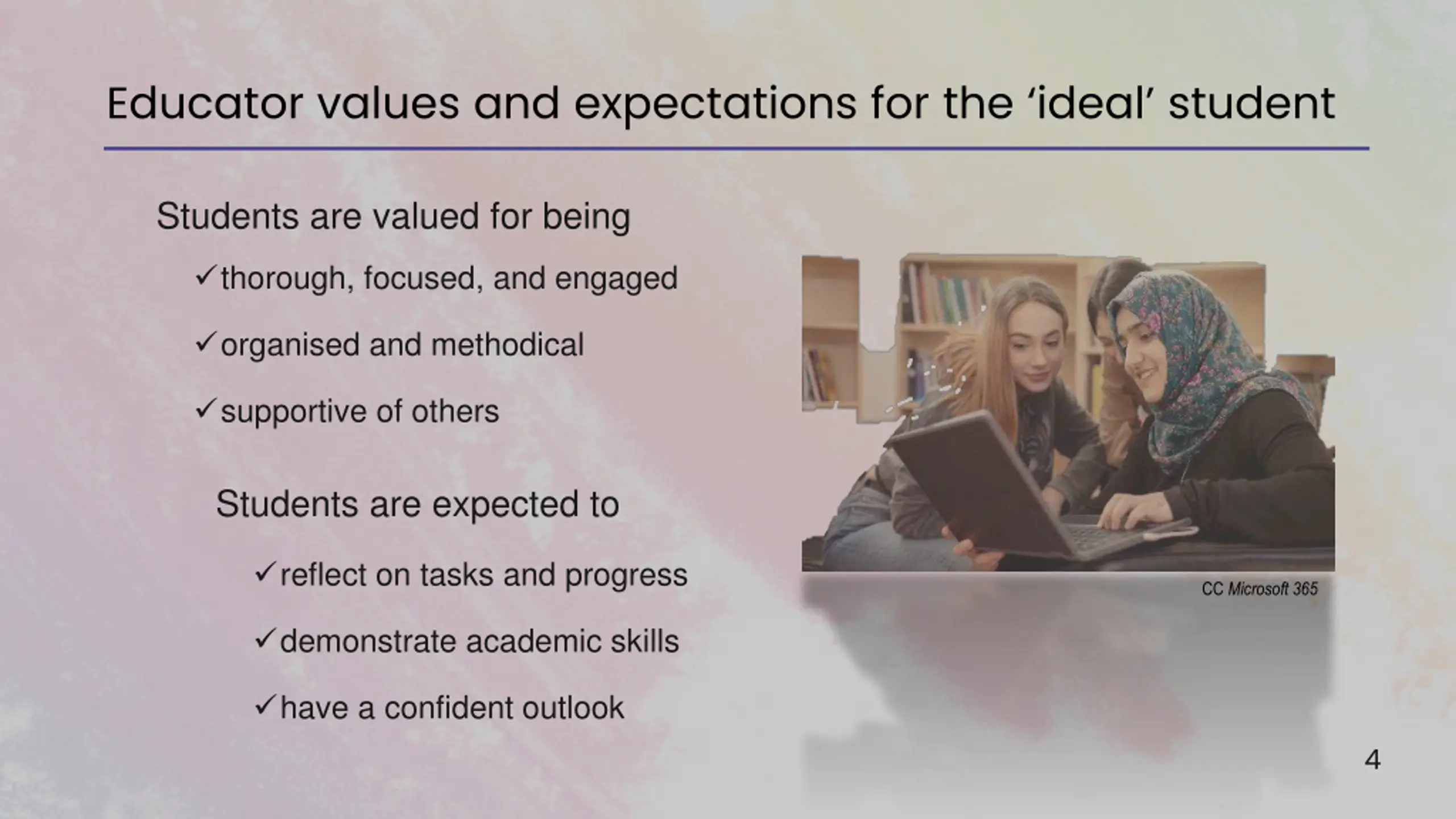 Educator values and expectations for the ‘ideal’ student

Students are valued for being

✓thorough, focused, and engaged

✓organised and methodical

✓supportive of others

Students are expected to

✓reflect on tasks and progress

✓demonstrate academic skills

✓have a confident outlook

CC Microsoft 365

4